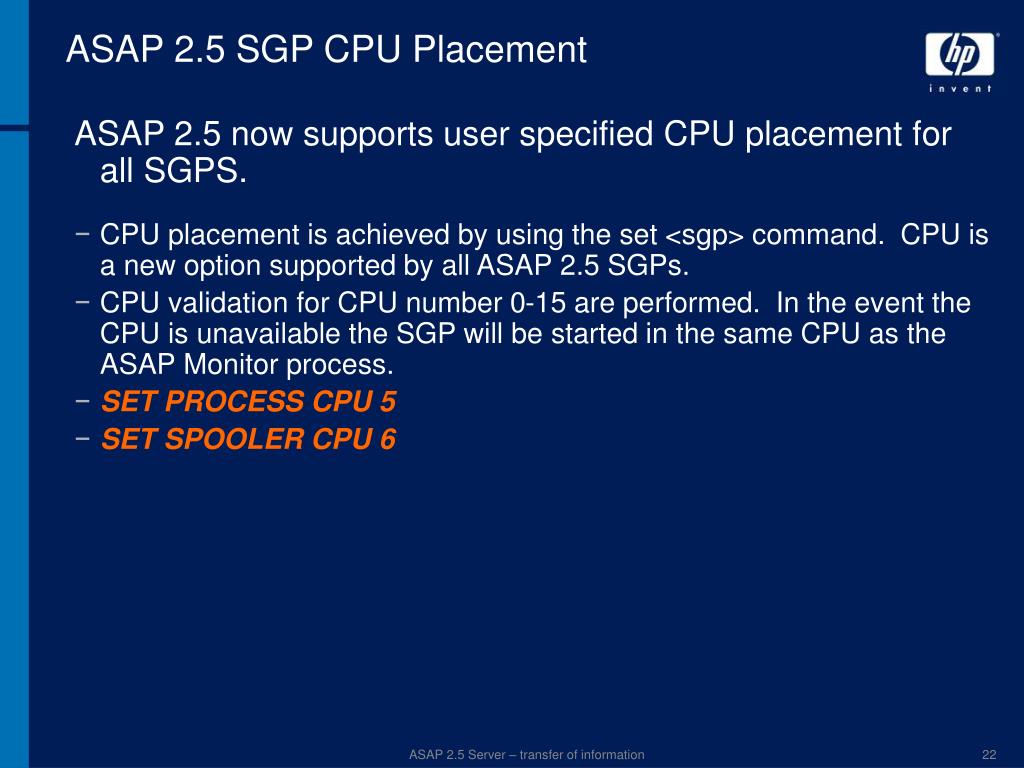 ASAP 2.5 SGP CPU Placement

hp
invent

ASAP 2.5 now supports user specified CPU placement for all SGPS.

– CPU placement is achieved by using the set <sgp> command. CPU is a new option supported by all ASAP 2.5 SGPs.
– CPU validation for CPU number 0-15 are performed. In the event the CPU is unavailable the SGP will be started in the same CPU as the ASAP Monitor process.
– SET PROCESS CPU 5
– SET SPOOLER CPU 6

ASAP 2.5 Server – transfer of information

22